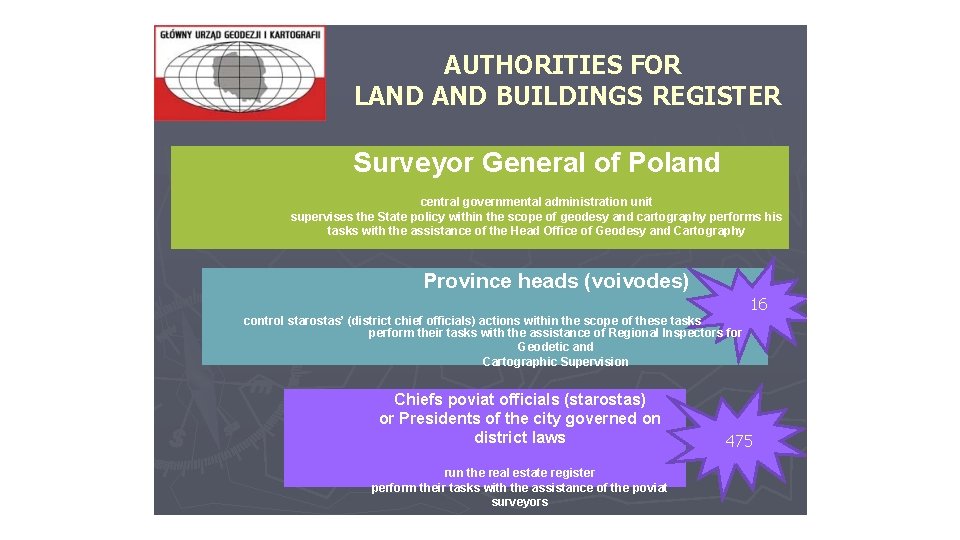 GŁÓWNY URZĄD GEODEZJI I KARTOGRAFII

AUTHORITIES FOR LAND AND BUILDINGS REGISTER

Surveyor General of Poland

central governmental administration unit
supervises the State policy within the scope of geodesy and cartography performs his tasks with the assistance of the Head Office of Geodesy and Cartography

Province heads (voivodes)

16

control starostas' (district chief officials) actions within the scope of these tasks
perform their tasks with the assistance of Regional Inspectors for Geodetic and Cartographic Supervision

Chiefs poviat officials (starostas) or Presidents of the city governed on district laws

475

run the real estate register
perform their tasks with the assistance of the poviat surveyors